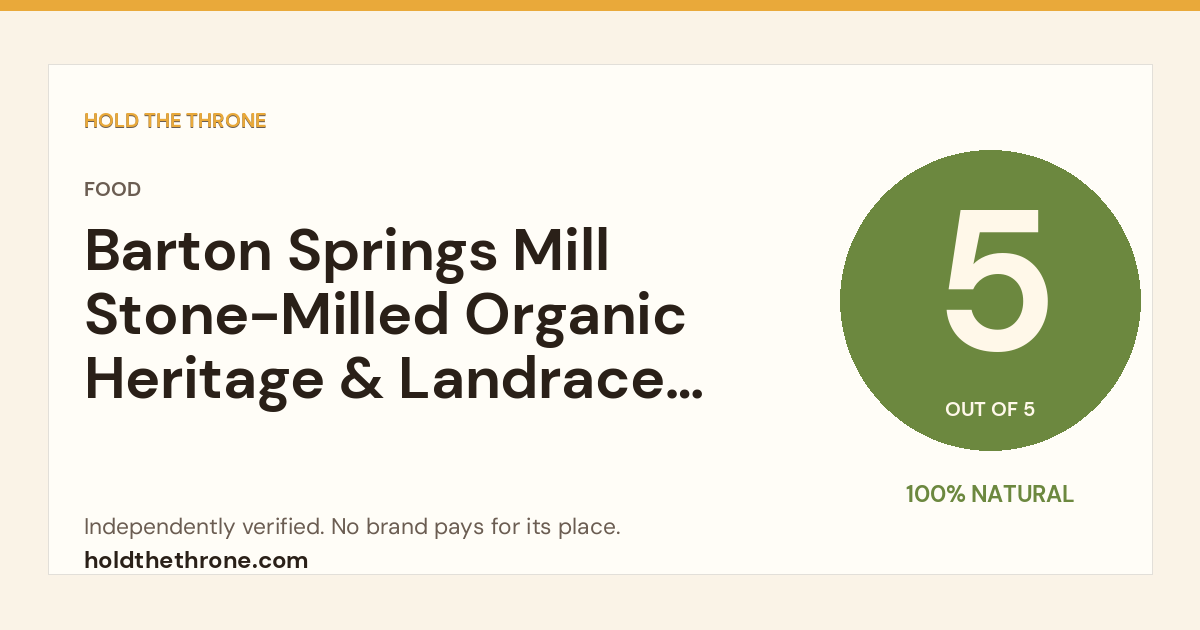 HOLD THE THRONE

FOOD

Barton Springs Mill Stone-Milled Organic Heritage & Landrace…

5

OUT OF 5

100% NATURAL

Independently verified. No brand pays for its place.

holdthethrone.com